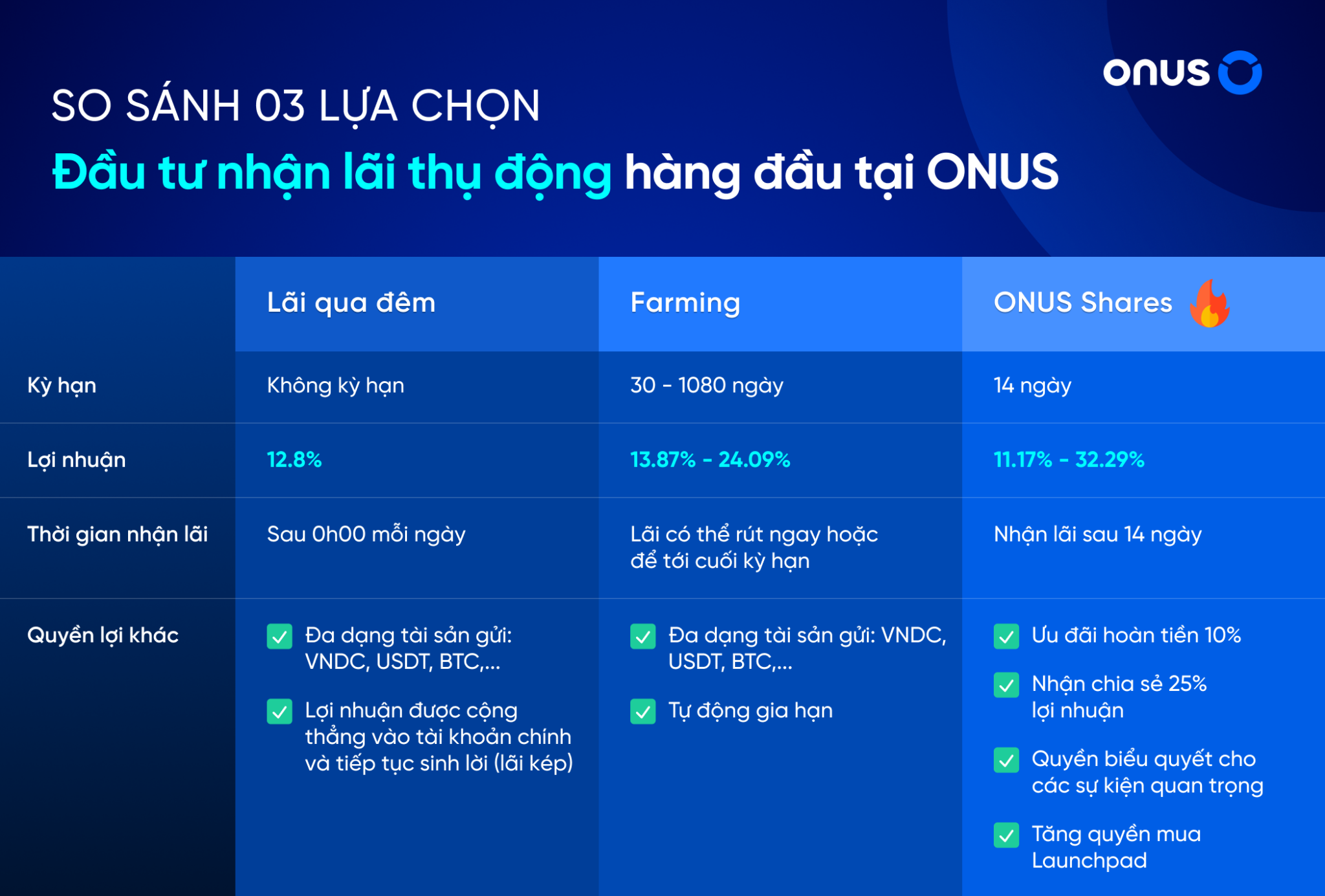 onus

SO SÁNH 03 LỰA CHỌN

Đầu tư nhận lãi thụ động hàng đầu tại ONUS

| | Lãi qua đêm | Farming | ONUS Shares |
|---|---|---|---|
| Kỳ hạn | Không kỳ hạn | 30 - 1080 ngày | 14 ngày |
| Lợi nhuận | 12.8% | 13.87% - 24.09% | 11.17% - 32.29% |
| Thời gian nhận lãi | Sau 0h00 mỗi ngày | Lãi có thể rút ngay hoặc để tới cuối kỳ hạn | Nhận lãi sau 14 ngày |
| Quyền lợi khác | Đa dạng tài sản gửi: VNDC, USDT, BTC,... Lợi nhuận được cộng thẳng vào tài khoản chính và tiếp tục sinh lời (lãi kép) | Đa dạng tài sản gửi: VNDC, USDT, BTC,... Tự động gia hạn | Ưu đãi hoàn tiền 10% Nhận chia sẻ 25% lợi nhuận Quyền biểu quyết cho các sự kiện quan trọng Tăng quyền mua Launchpad |